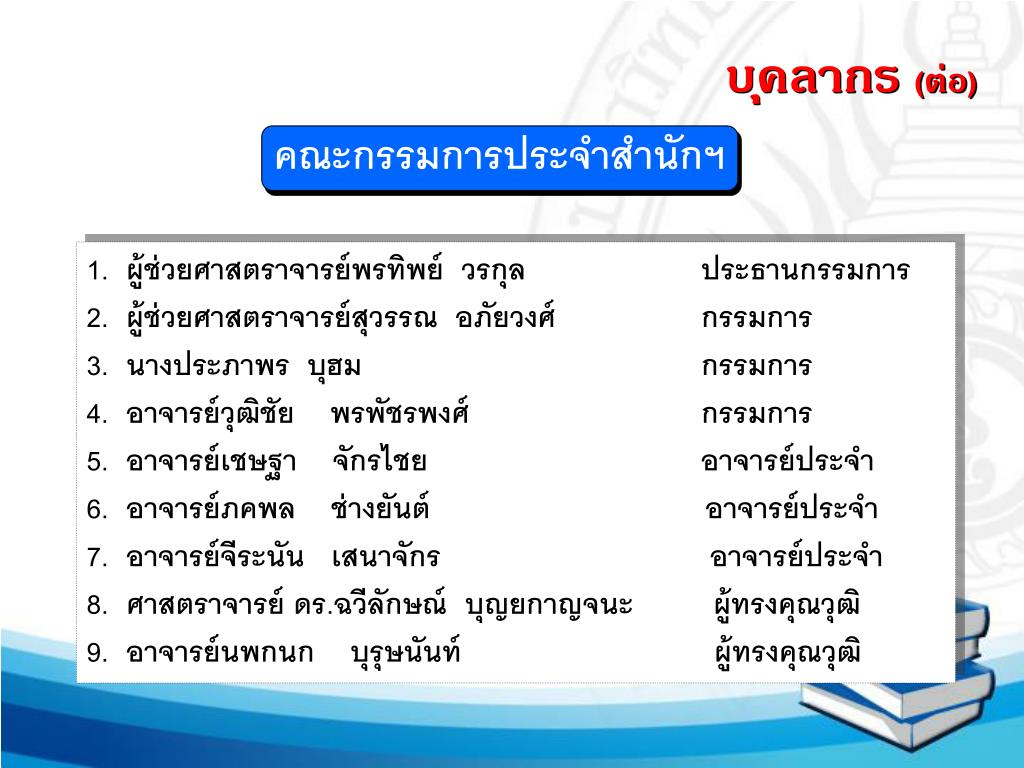 บุคลากร (ต่อ)

คณะกรรมการประจำสำนักฯ

1. ผู้ช่วยศาสตราจารย์พรทิพย์ วรกุล ประธานกรรมการ
2. ผู้ช่วยศาสตราจารย์สุวรรณ อภัยวงศ์ กรรมการ
3. นางประภาพร บุฮม กรรมการ
4. อาจารย์วุฒิชัย พรพัชรพงศ์ กรรมการ
5. อาจารย์เชษฐา จักรไชย อาจารย์ประจำ
6. อาจารย์ภคพล ช่างยันต์ อาจารย์ประจำ
7. อาจารย์จีระนัน เสนาจักร อาจารย์ประจำ
8. ศาสตราจารย์ ดร.ฉวีลักษณ์ บุญยกาญจนะ ผู้ทรงคุณวุฒิ
9. อาจารย์นพกนก บุรุษนันท์ ผู้ทรงคุณวุฒิ